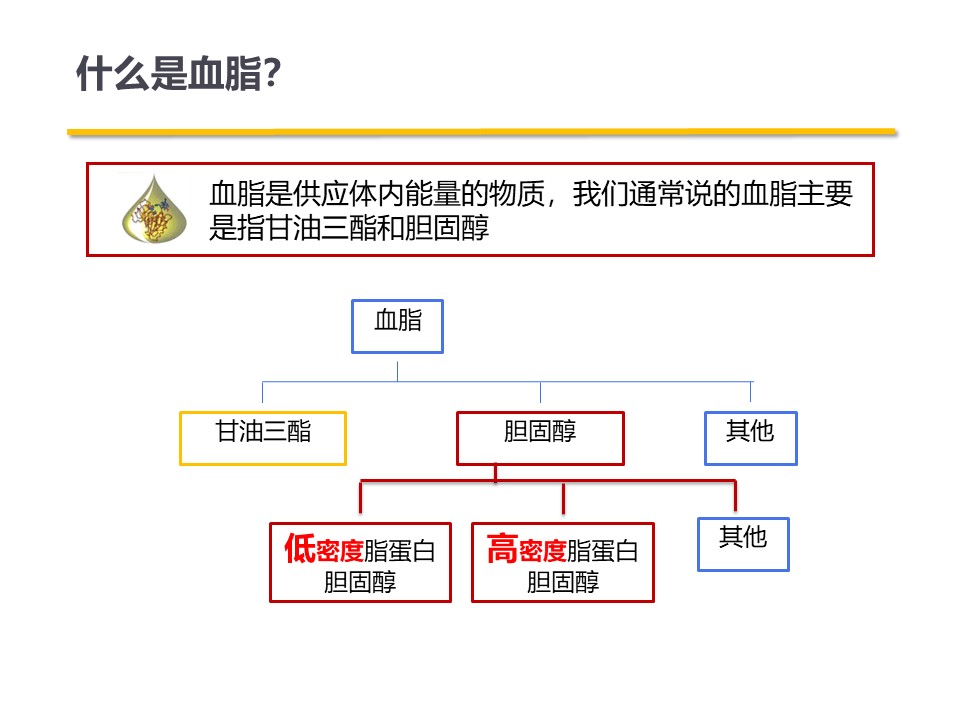 什么是血脂?

血脂是供应体内能量的物质，我们通常说的血脂主要是指甘油三酯和胆固醇

血脂

甘油三酯

胆固醇

其他

低密度脂蛋白胆固醇

高密度脂蛋白胆固醇

其他